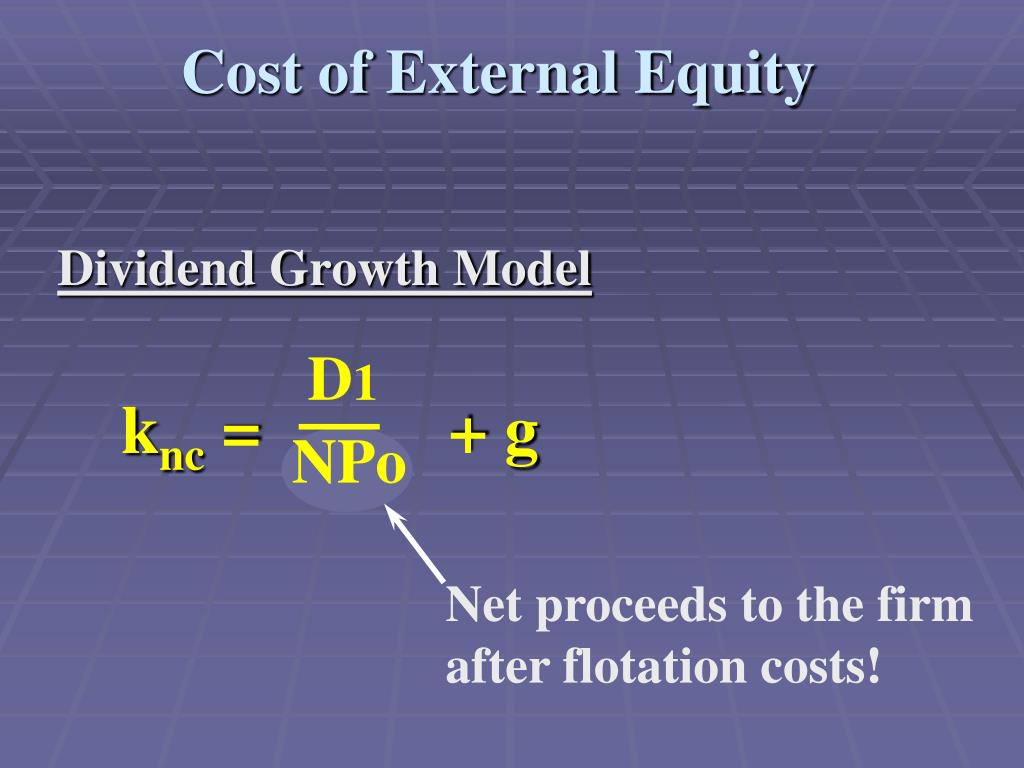 Cost of External Equity

Dividend Growth Model

$k_{nc} = \frac{D1}{NPo} + g$

Net proceeds to the firm after flotation costs!